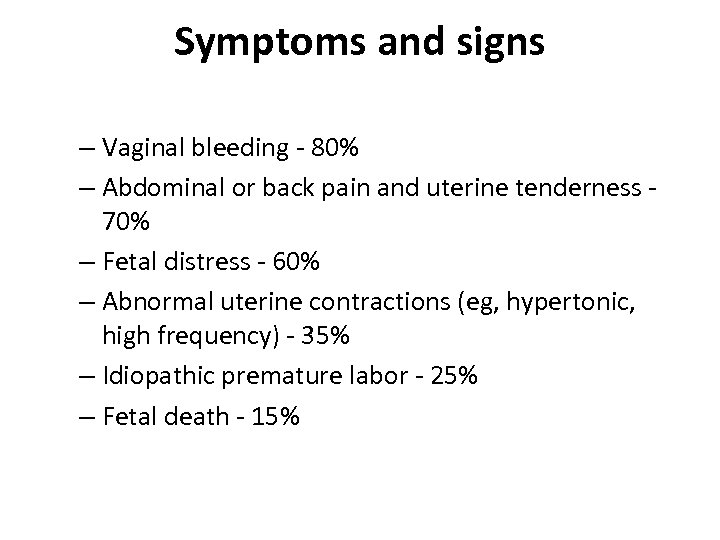 Symptoms and signs

– Vaginal bleeding - 80%
– Abdominal or back pain and uterine tenderness - 70%
– Fetal distress - 60%
– Abnormal uterine contractions (eg, hypertonic, high frequency) - 35%
– Idiopathic premature labor - 25%
– Fetal death - 15%